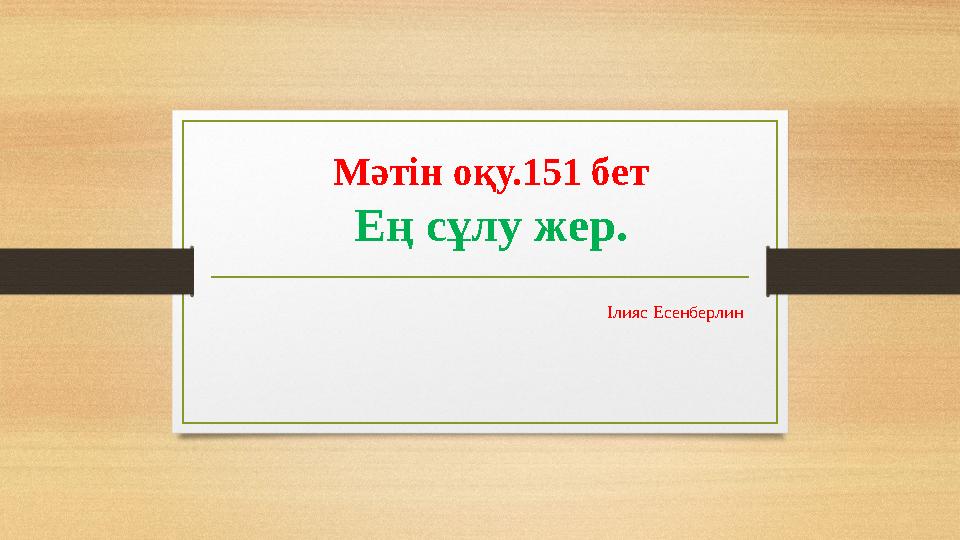 Мәтін оқу.151 бет
Ең сұлу жер.

Ілияс Есенберлин